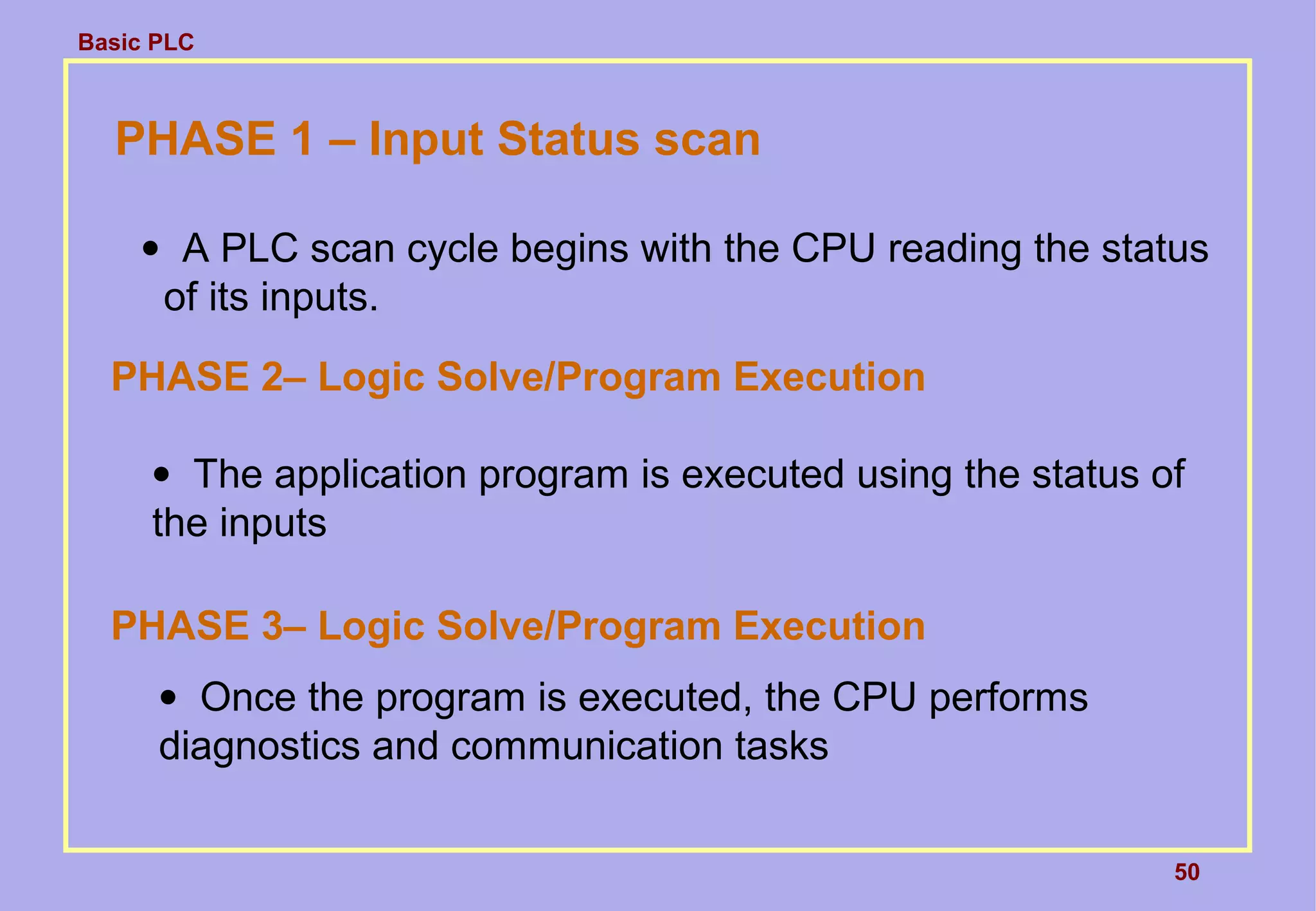 Basic PLC

PHASE 1 – Input Status scan

• A PLC scan cycle begins with the CPU reading the status of its inputs.

PHASE 2– Logic Solve/Program Execution

• The application program is executed using the status of the inputs

PHASE 3– Logic Solve/Program Execution

• Once the program is executed, the CPU performs diagnostics and communication tasks

50